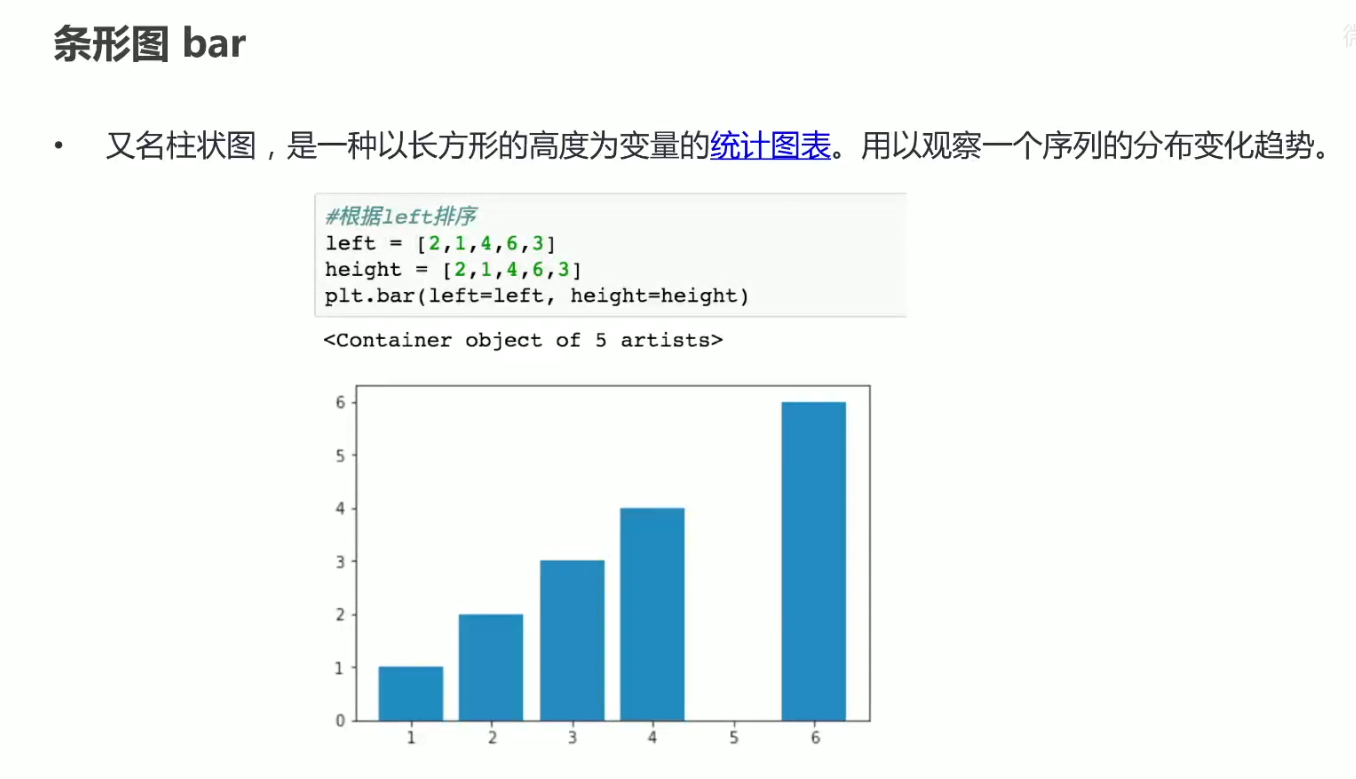 条形图 bar

• 又名柱状图，是一种以长方形的高度为变量的统计图表。用以观察一个序列的分布变化趋势。

#根据left排序
left = [2,1,4,6,3]
height = [2,1,4,6,3]
plt.bar(left=left, height=height)

<Container object of 5 artists>

6
5
4
3
2
1
0
1 2 3 4 5 6